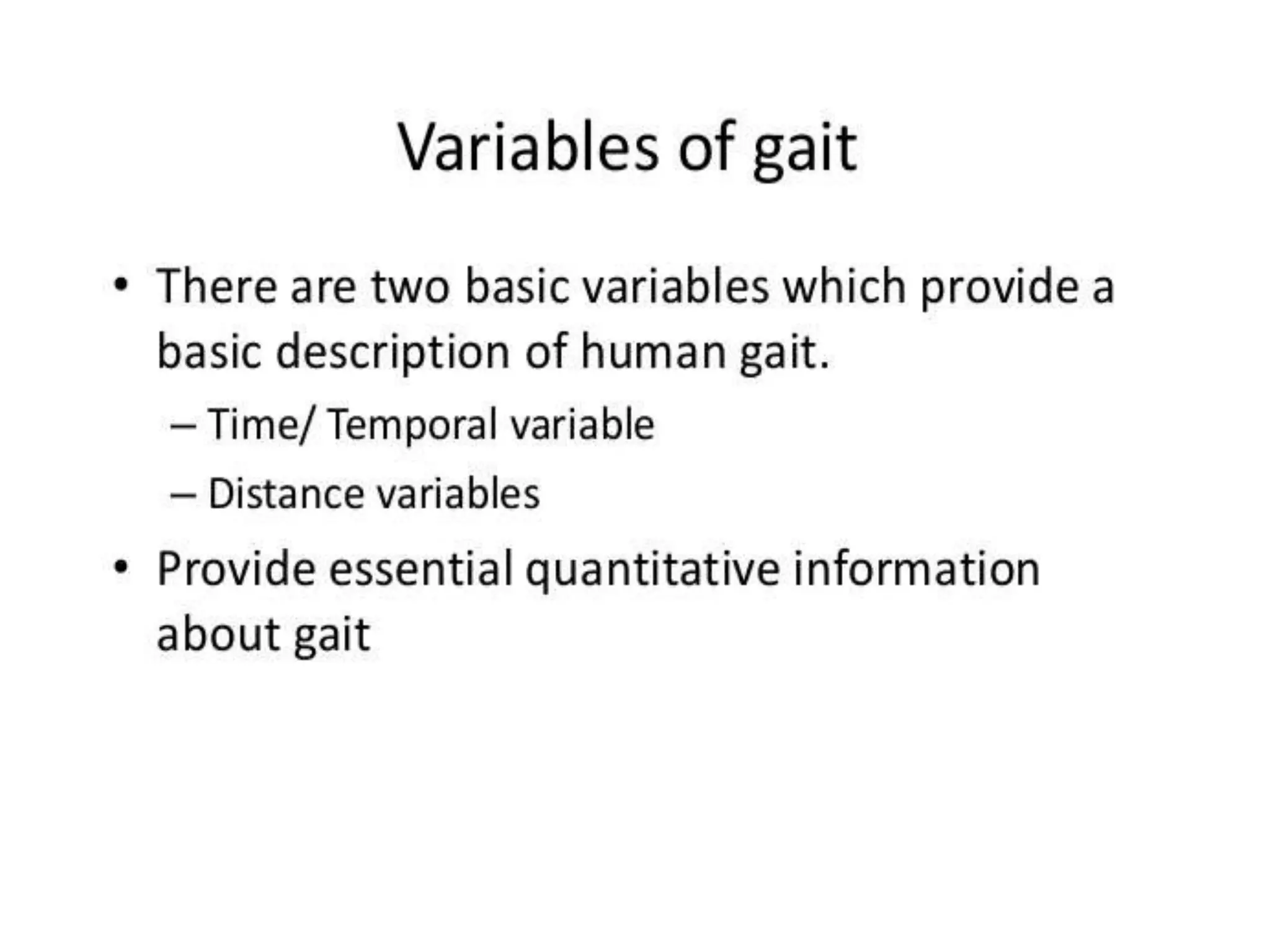 Variables of gait

• There are two basic variables which provide a basic description of human gait.

– Time/ Temporal variable

– Distance variables

• Provide essential quantitative information about gait